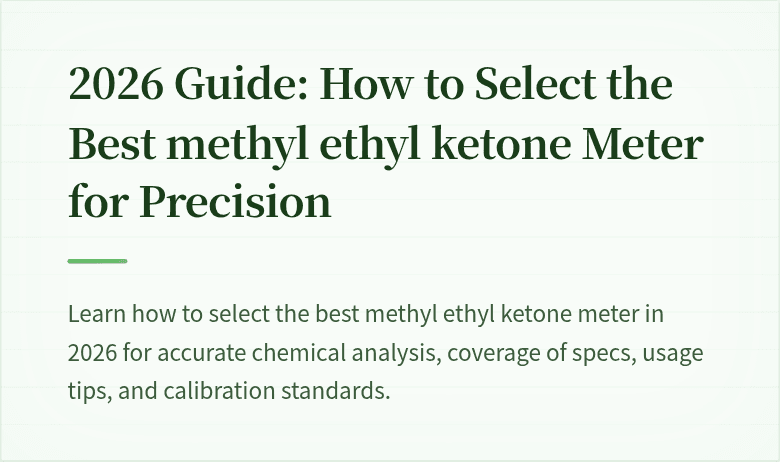 2026 Guide: How to Select the Best methyl ethyl ketone Meter for Precision

Learn how to select the best methyl ethyl ketone meter in 2026 for accurate chemical analysis, coverage of specs, usage tips, and calibration standards.